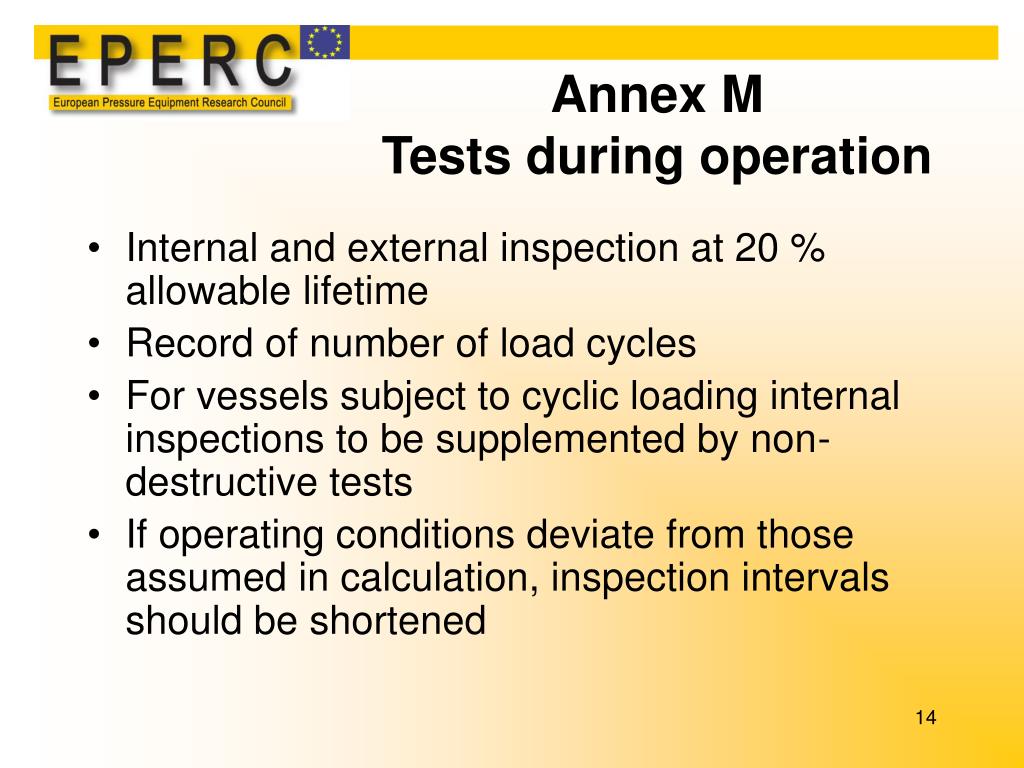 EPERC
European Pressure Equipment Research Council

Annex M
Tests during operation

• Internal and external inspection at 20 % allowable lifetime
• Record of number of load cycles
• For vessels subject to cyclic loading internal inspections to be supplemented by non-destructive tests
• If operating conditions deviate from those assumed in calculation, inspection intervals should be shortened

14